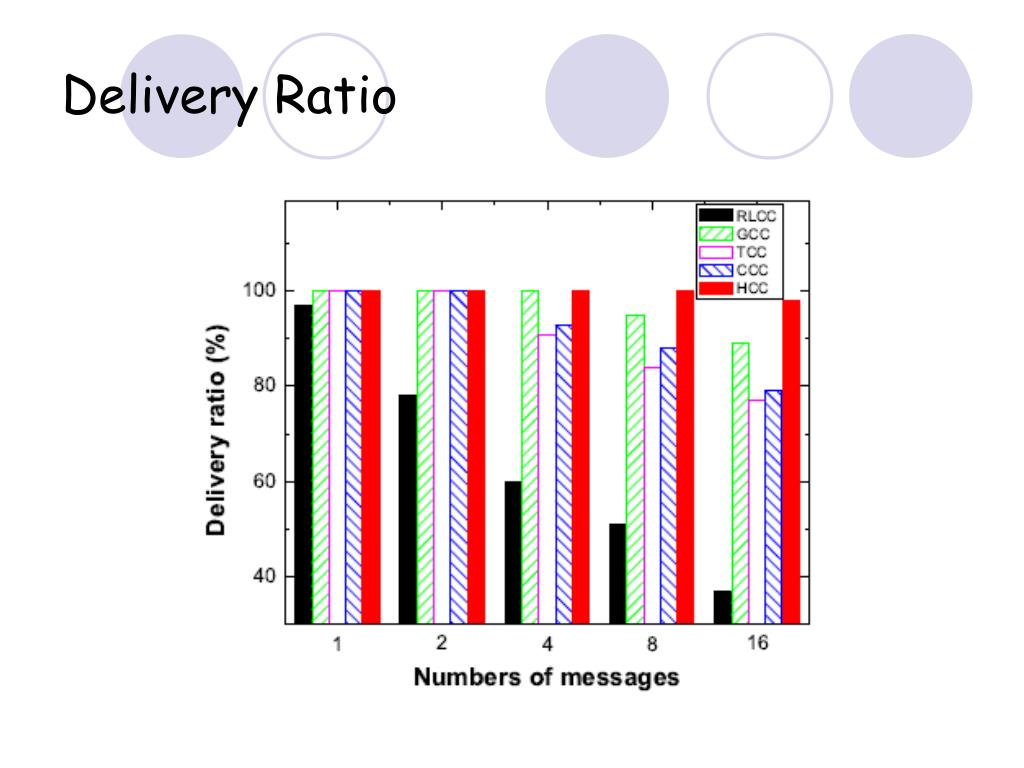 Delivery Ratio

RLCC
GCC
TCC
CCC
HCC

Delivery ratio (%)

100
80
60
40

1
2
4
8
16

Numbers of messages